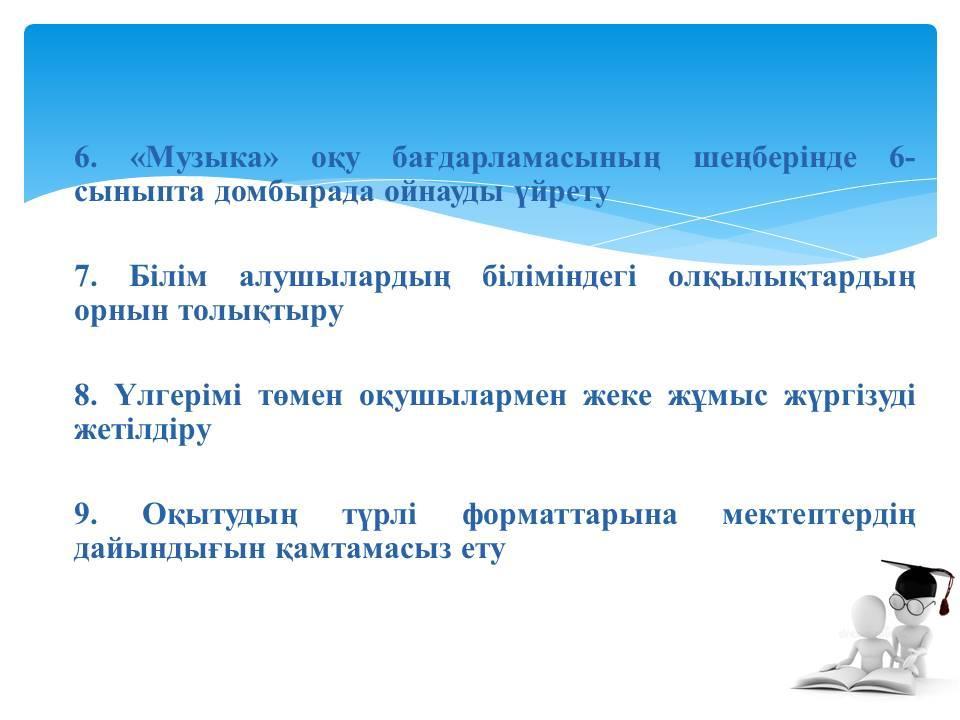 6. «Музыка» оқу бағдарламасының шеңберінде 6-сыныпта домбырада ойнауды үйрету

7. Білім алушылардың біліміндегі олқылықтардың орнын толықтыру

8. Үлгерімі төмен оқушылармен жеке жұмыс жүргізуді жетілдіру

9. Оқытудың түрлі форматтарына мектептердің дайындығын қамтамасыз ету